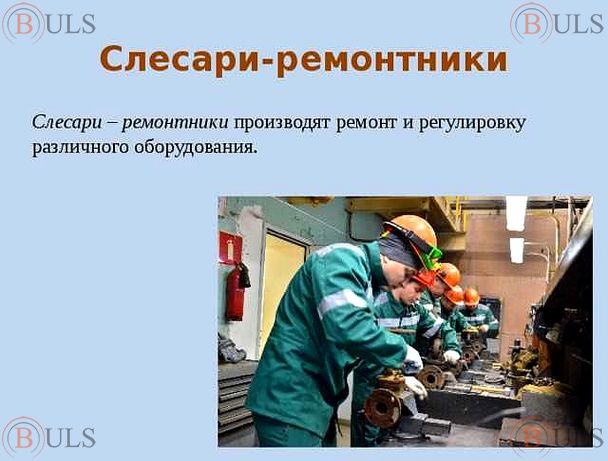 BULS BULS

Слесари-ремонтники

Слесари – ремонтники производят ремонт и регулировку различного оборудования.

BULS BULS